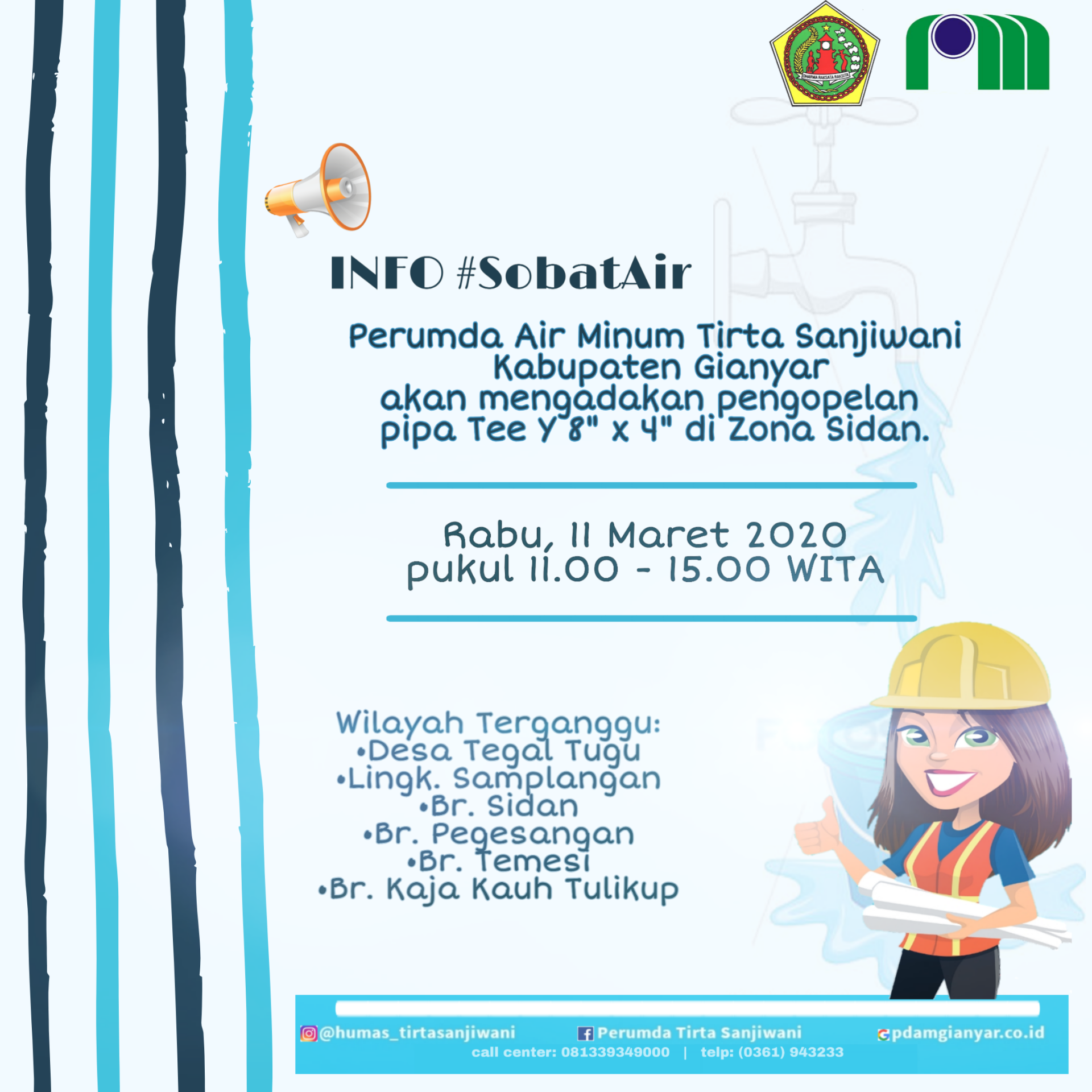 DHARMA RAKSATA RAKSITA

INFO #SobatAir

Perumda Air Minum Tirta Sanjiwani Kabupaten Gianyar akan mengadakan pengopelan pipa Tee Y 8" x 4" di Zona Sidan.

Rabu, 11 Maret 2020
pukul 11.00 - 15.00 WITA

Wilayah Terganggu:
•Desa Tegal Tugu
•Lingk. Samplangan
•Br. Sidan
•Br. Pegesangan
•Br. Temesi
•Br. Kaja Kauh Tulikup

@humas_tirtasanjiwani Perumda Tirta Sanjiwani pdamgianyar.co.id
call center: 081339349000 | telp: (0361) 943233